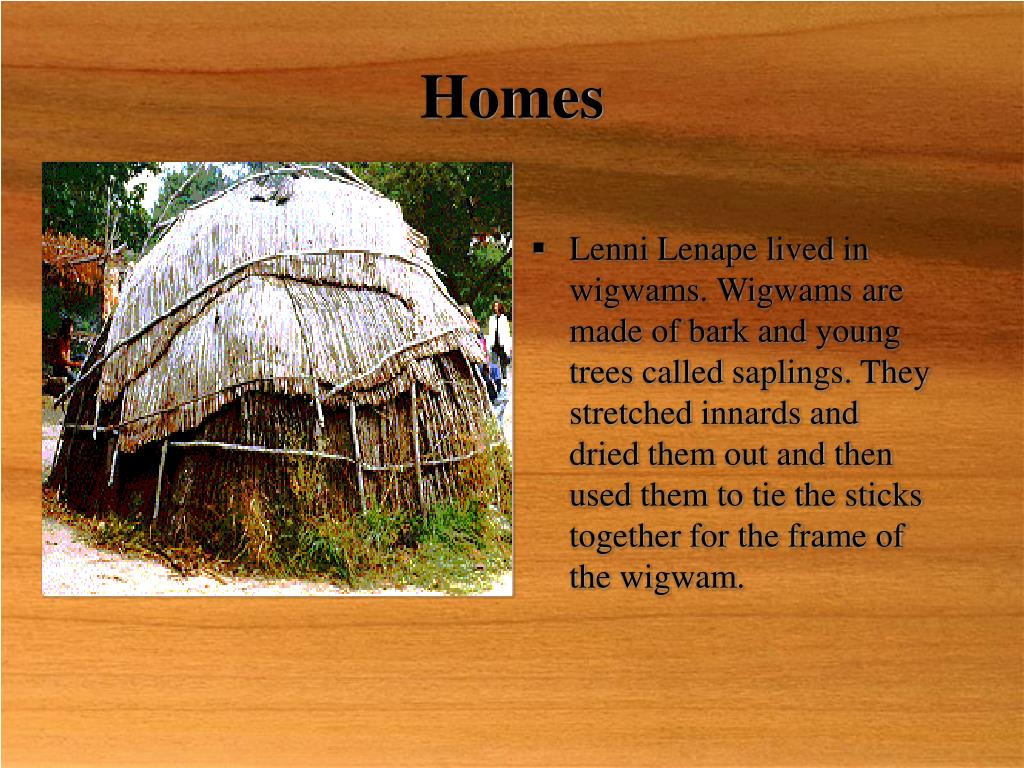 Homes

▪ Lenni Lenape lived in wigwams. Wigwams are made of bark and young trees called saplings. They stretched innards and dried them out and then used them to tie the sticks together for the frame of the wigwam.